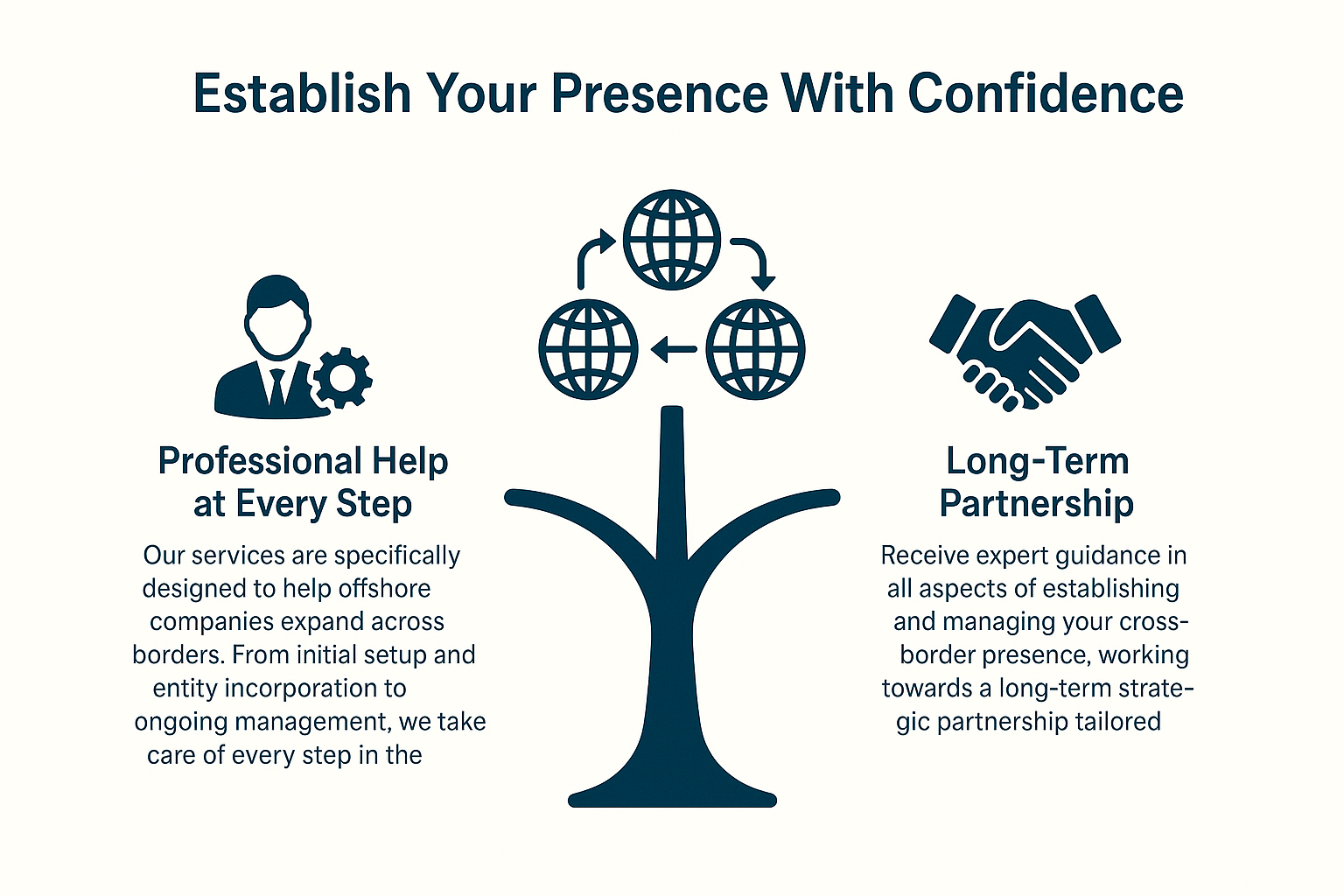 Establish Your Presence With Confidence

Professional Help at Every Step

Our services are specifically designed to help offshore companies expand across borders. From initial setup and entity incorporation to ongoing management, we take care of every step in the

Long-Term Partnership

Receive expert guidance in all aspects of establishing and managing your cross-border presence, working towards a long-term strategic partnership tailored